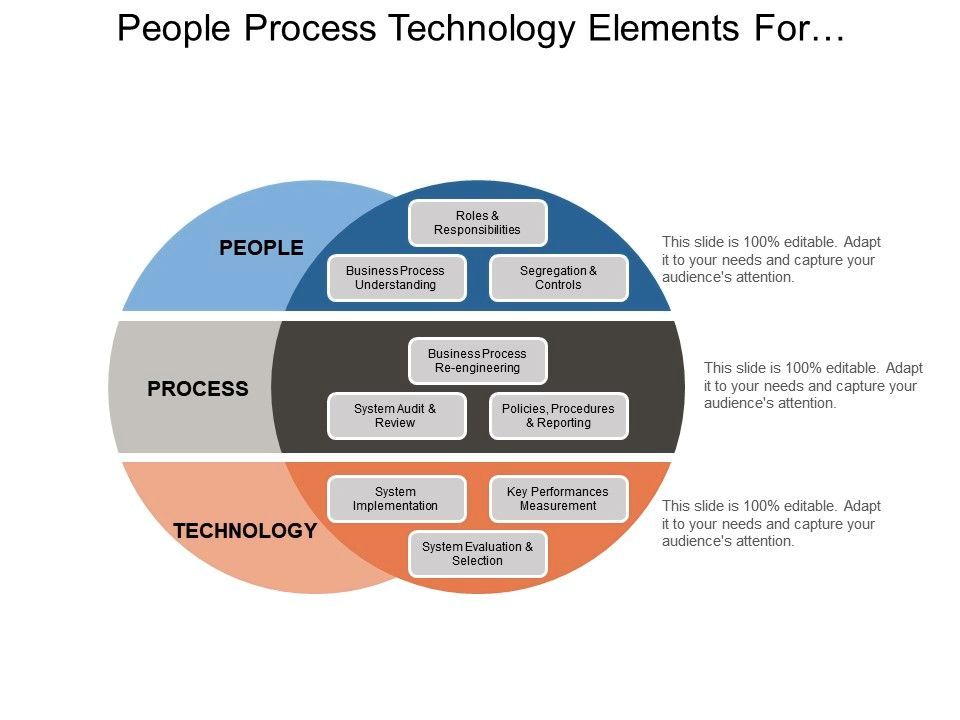 People Process Technology Elements For…

PEOPLE

Roles & Responsibilities

Business Process Understanding

Segregation & Controls

This slide is 100% editable. Adapt it to your needs and capture your audience's attention.

PROCESS

Business Process Re-engineering

System Audit & Review

Policies, Procedures & Reporting

This slide is 100% editable. Adapt it to your needs and capture your audience's attention.

TECHNOLOGY

System Implementation

Key Performances Measurement

System Evaluation & Selection

This slide is 100% editable. Adapt it to your needs and capture your audience's attention.